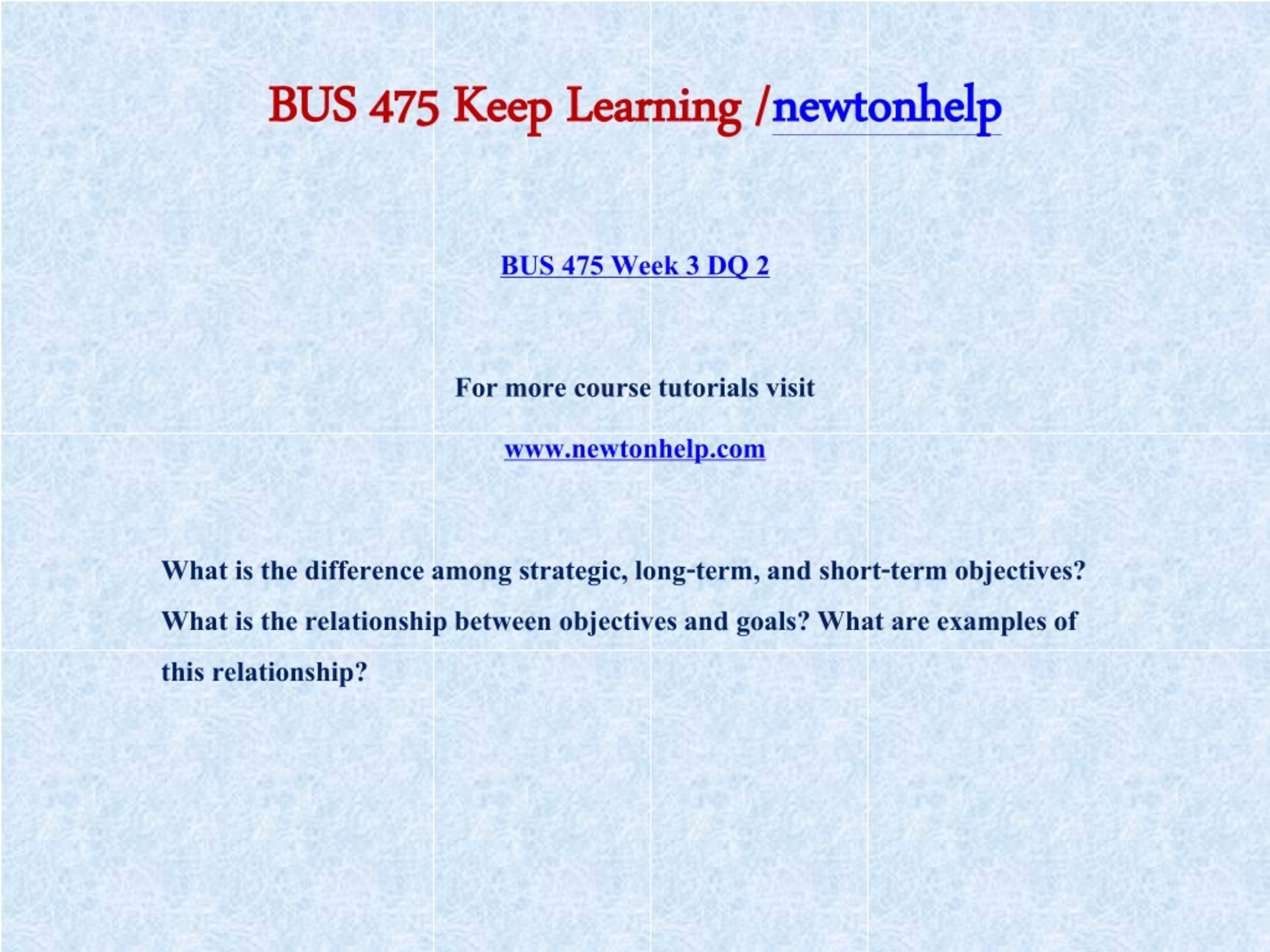 BUS 475 Keep Learning /newtonhelp

BUS 475 Week 3 DQ 2

For more course tutorials visit

www.newtonhelp.com

What is the difference among strategic, long-term, and short-term objectives? What is the relationship between objectives and goals? What are examples of this relationship?